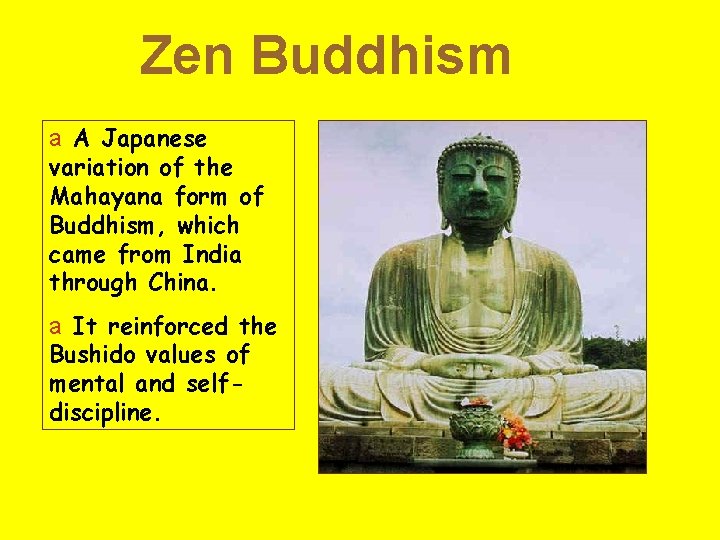 Zen Buddhism

a A Japanese variation of the Mahayana form of Buddhism, which came from India through China.

a It reinforced the Bushido values of mental and self-discipline.